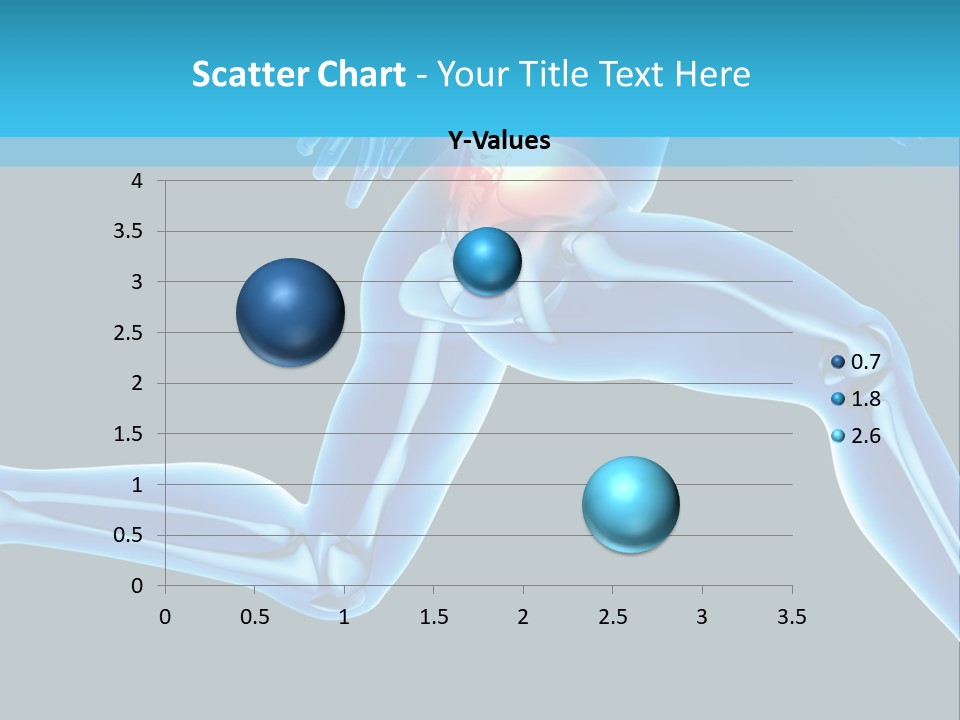 Scatter Chart - Your Title Text Here

Y-Values

4
3.5
3
2.5
2
1.5
1
0.5
0

0 0.5 1 1.5 2 2.5 3 3.5

0.7
1.8
2.6